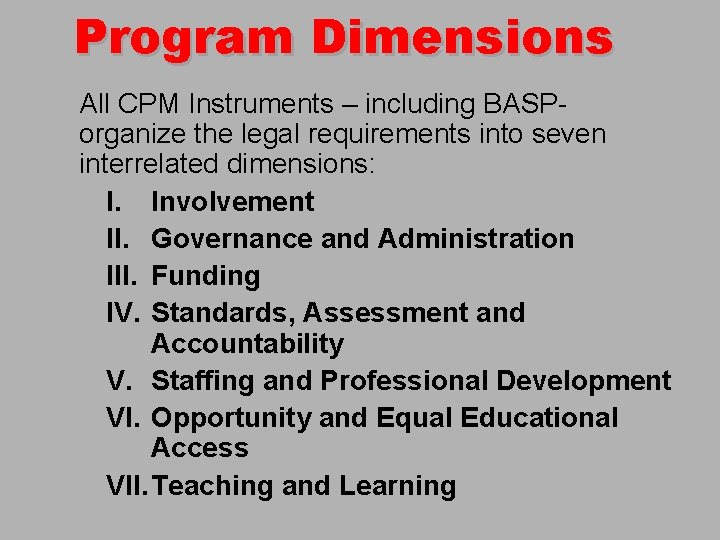 Program Dimensions

All CPM Instruments – including BASP- organize the legal requirements into seven interrelated dimensions:

I. Involvement
II. Governance and Administration
III. Funding
IV. Standards, Assessment and Accountability
V. Staffing and Professional Development
VI. Opportunity and Equal Educational Access
VII. Teaching and Learning